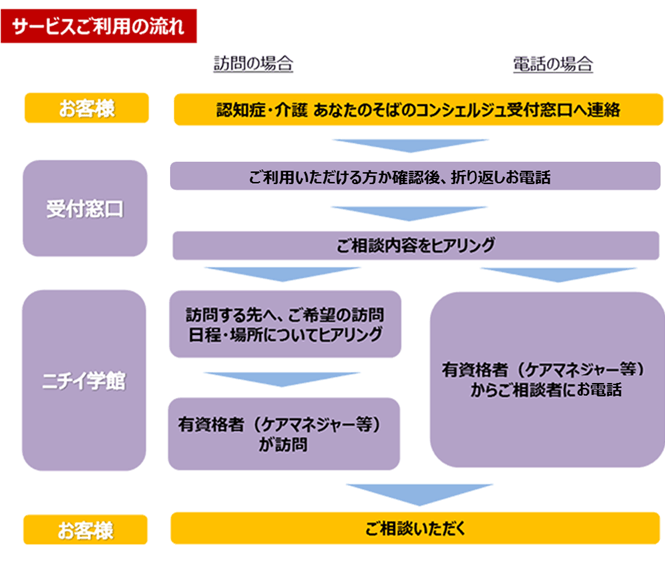 サービスご利用の流れ

訪問の場合

電話の場合

お客様

認知症・介護 あなたのそばのコンシェルジュ受付窓口へ連絡

受付窓口

ご利用いただける方か確認後、折り返しお電話

ご相談内容をヒアリング

ニチイ学館

訪問する先へ、ご希望の訪問日程・場所についてヒアリング

有資格者（ケアマネジャー等）が訪問

有資格者（ケアマネジャー等）からご相談者にお電話

お客様

ご相談いただく